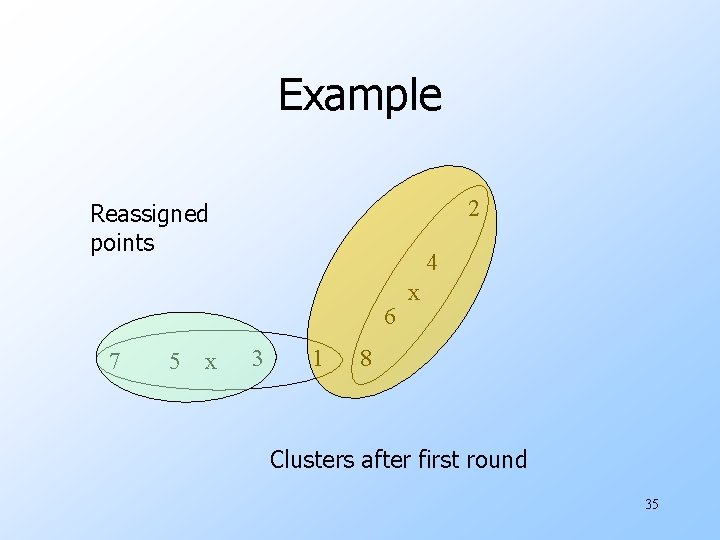 Example

Reassigned points

2

4

x

6

7 5 x 3 1 8

Clusters after first round

35